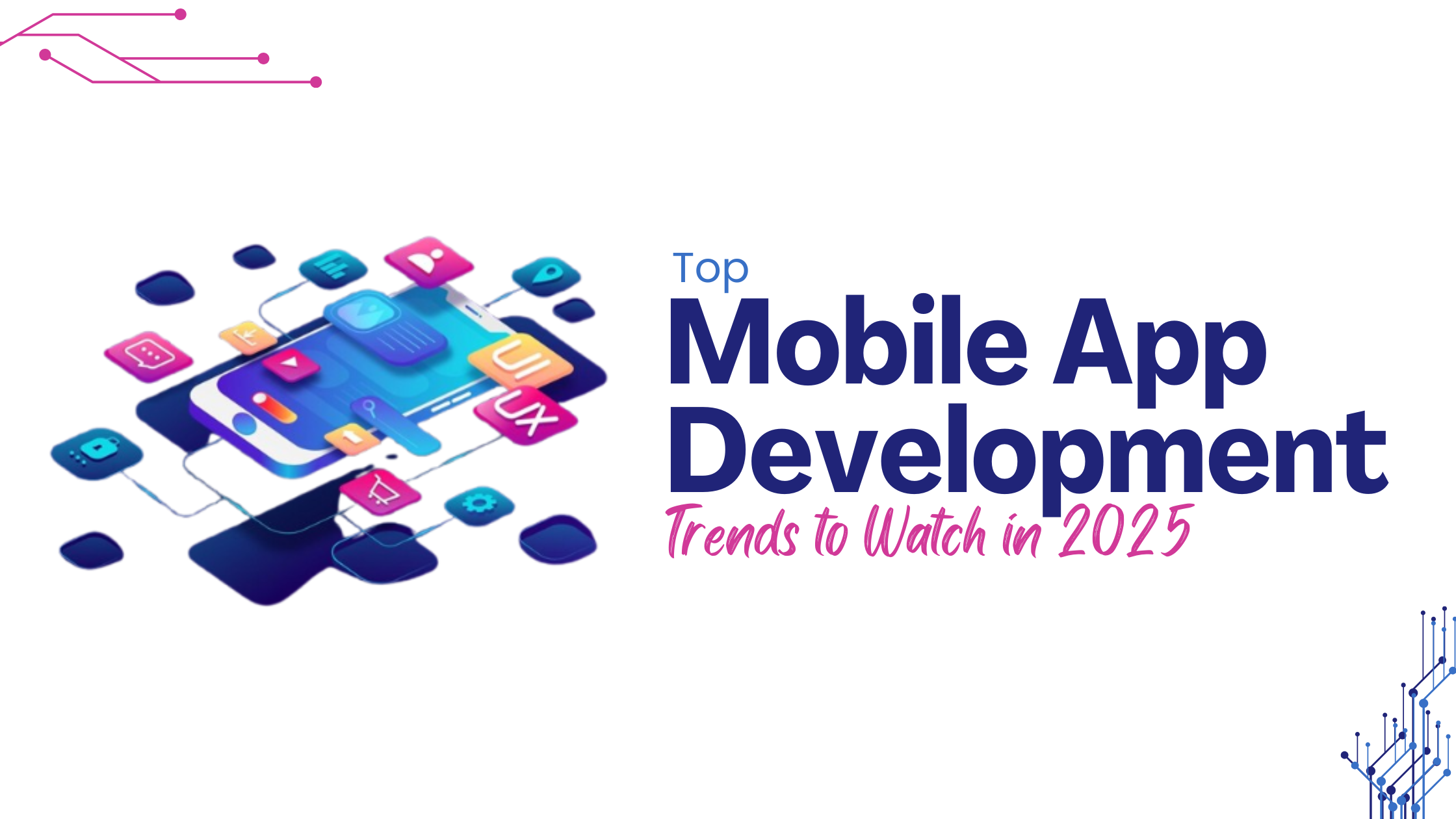 UI
UX

Top
Mobile App Development
Trends to Watch in 2025